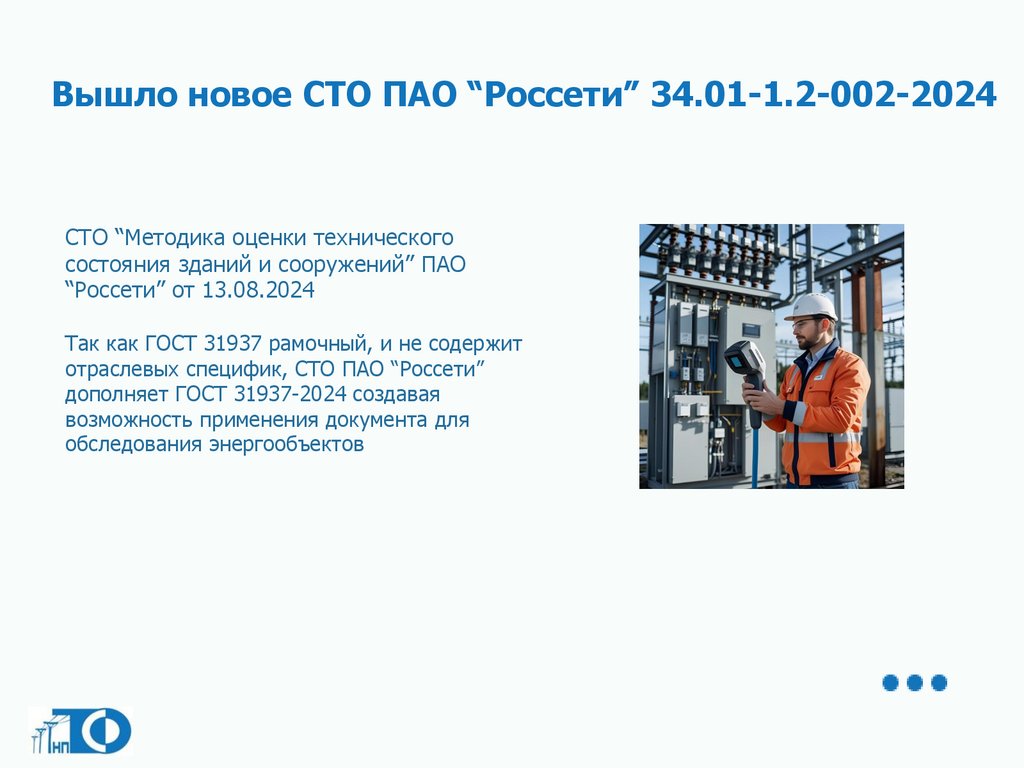 Вышло новое СТО ПАО “Россети” 34.01-1.2-002-2024

СТО “Методика оценки технического состояния зданий и сооружений” ПАО “Россети” от 13.08.2024

Так как ГОСТ 31937 рамочный, и не содержит отраслевых специфик, СТО ПАО “Россети” дополняет ГОСТ 31937-2024 создавая возможность применения документа для обследования энергообъектов

НП